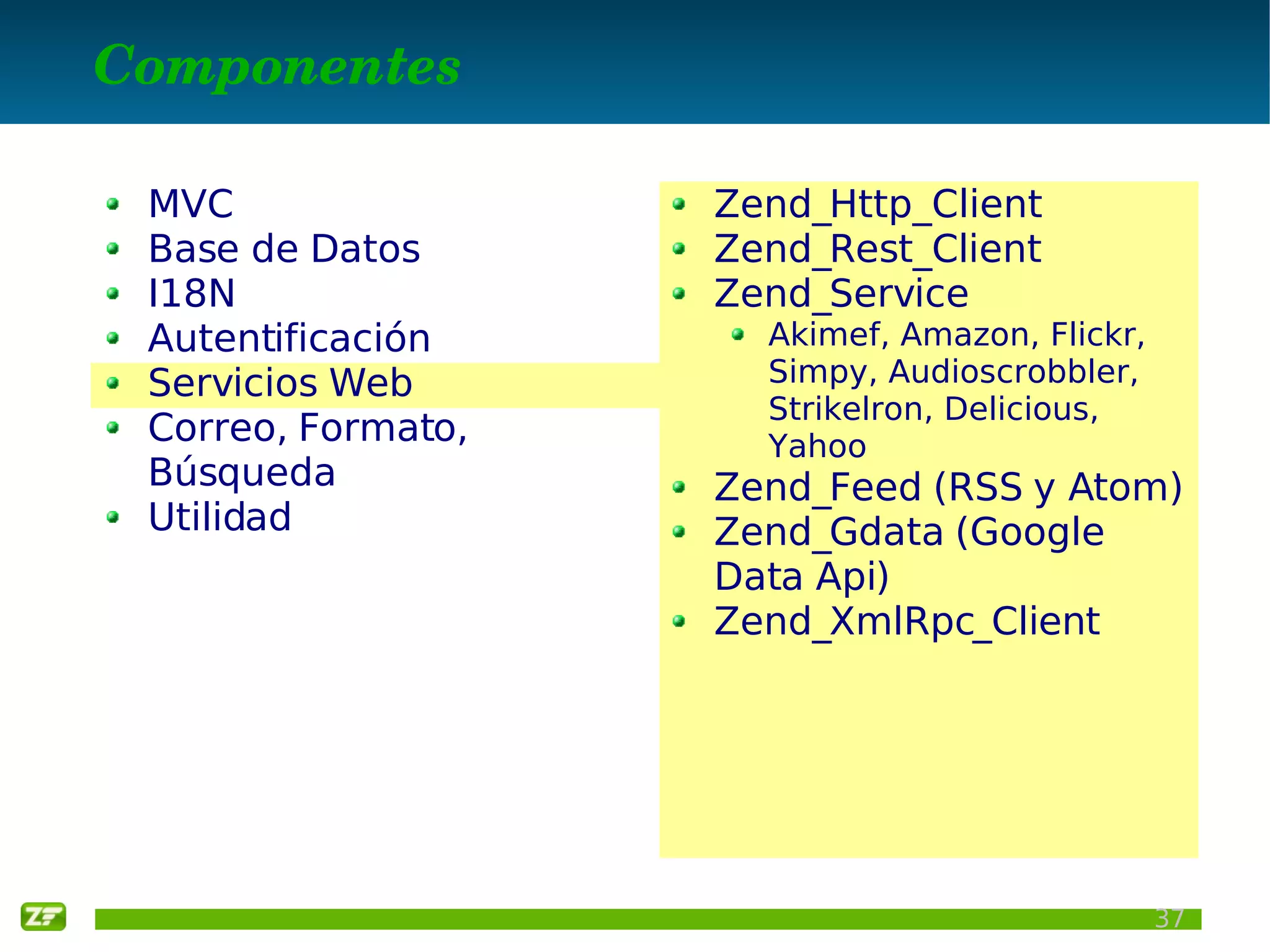 Componentes

- MVC
- Base de Datos
- I18N
- Autentificación
- Servicios Web
- Correo, Formato, Búsqueda
- Utilidad

- Zend_Http_Client
- Zend_Rest_Client
- Zend_Service
  - Akimef, Amazon, Flickr, Simpy, Audioscrobbler, StrikeIron, Delicious, Yahoo
- Zend_Feed (RSS y Atom)
- Zend_Gdata (Google Data Api)
- Zend_XmlRpc_Client

ZF

37